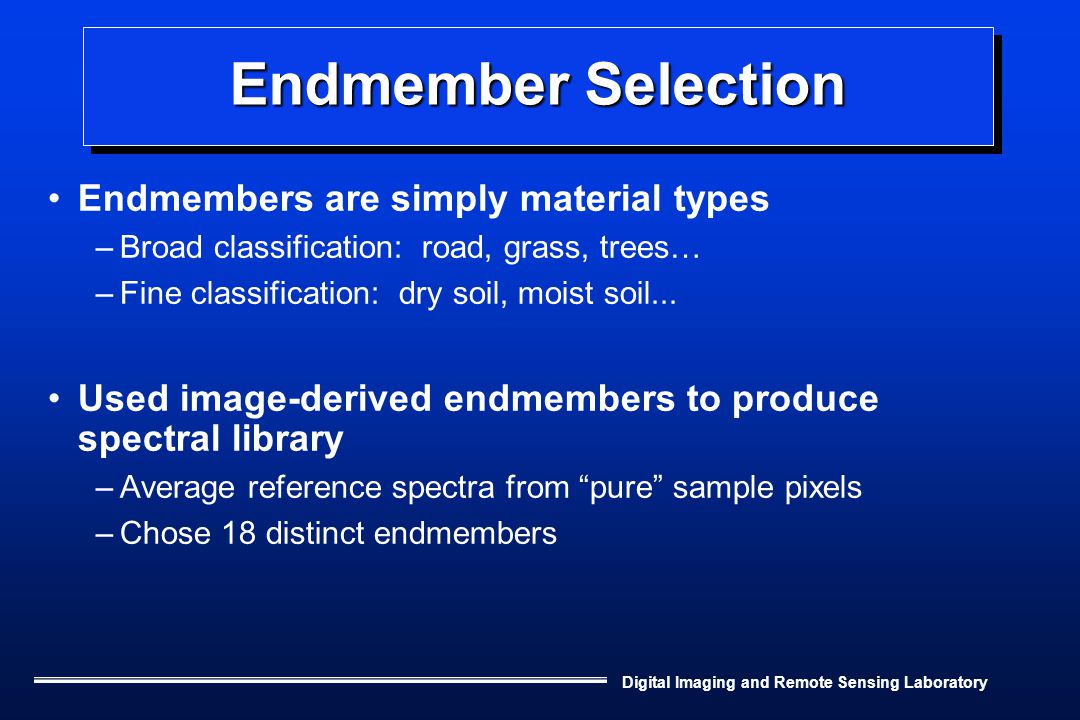 Endmember Selection

• Endmembers are simply material types
– Broad classification: road, grass, trees…
– Fine classification: dry soil, moist soil...

• Used image-derived endmembers to produce spectral library
– Average reference spectra from “pure” sample pixels
– Chose 18 distinct endmembers

Digital Imaging and Remote Sensing Laboratory